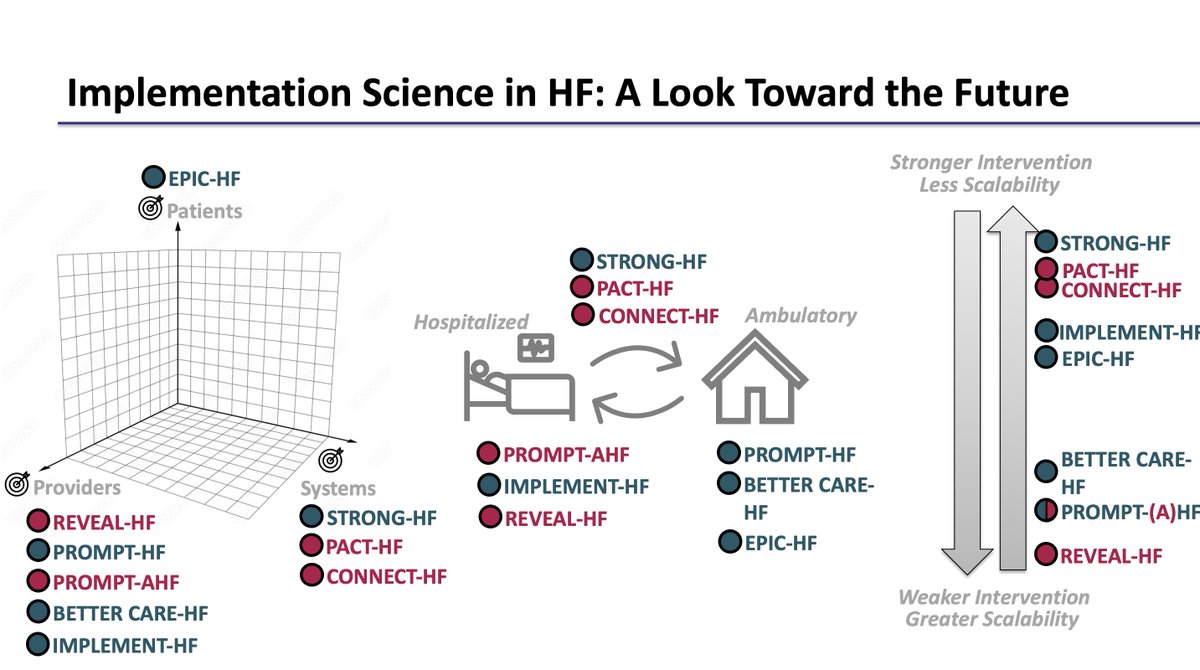 Implementation Science in HF: A Look Toward the Future

EPIC-HF
Patients

Providers
REVEAL-HF
PROMPT-HF
PROMPT-AHF
BETTER CARE-HF
IMPLEMENT-HF

Systems
STRONG-HF
PACT-HF
CONNECT-HF

STRONG-HF
PACT-HF
CONNECT-HF

Hospitalized

Ambulatory

PROMPT-AHF
IMPLEMENT-HF
REVEAL-HF

PROMPT-HF
BETTER CARE-HF
EPIC-HF

Stronger Intervention
Less Scalability

STRONG-HF
PACT-HF
CONNECT-HF
IMPLEMENT-HF
EPIC-HF
BETTER CARE-HF
PROMPT-(A)HF
REVEAL-HF

Weaker Intervention
Greater Scalability